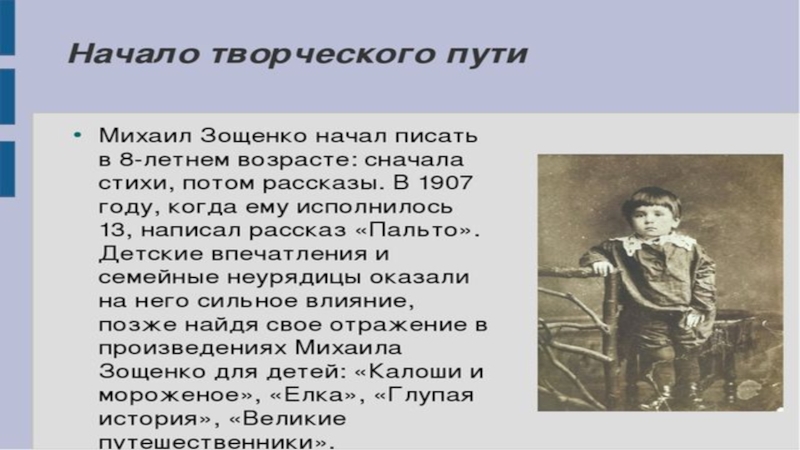 Начало творческого пути

• Михаил Зощенко начал писать в 8-летнем возрасте: сначала стихи, потом рассказы. В 1907 году, когда ему исполнилось 13, написал рассказ «Пальто». Детские впечатления и семейные неурядицы оказали на него сильное влияние, позже найдя свое отражение в произведениях Михаила Зощенко для детей: «Калоши и мороженое», «Елка», «Глупая история», «Великие путешественники».